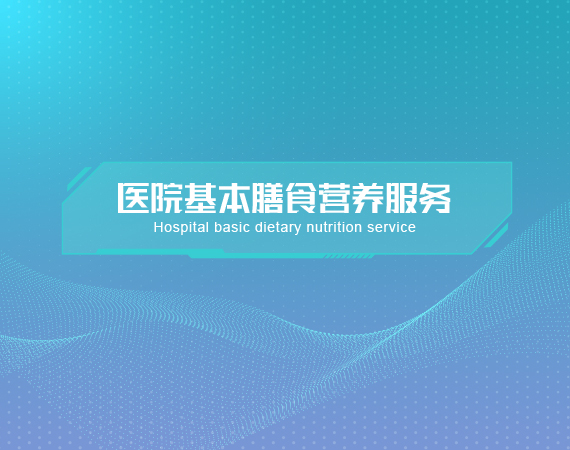 医院基本膳食营养服务
Hospital basic dietary nutrition service